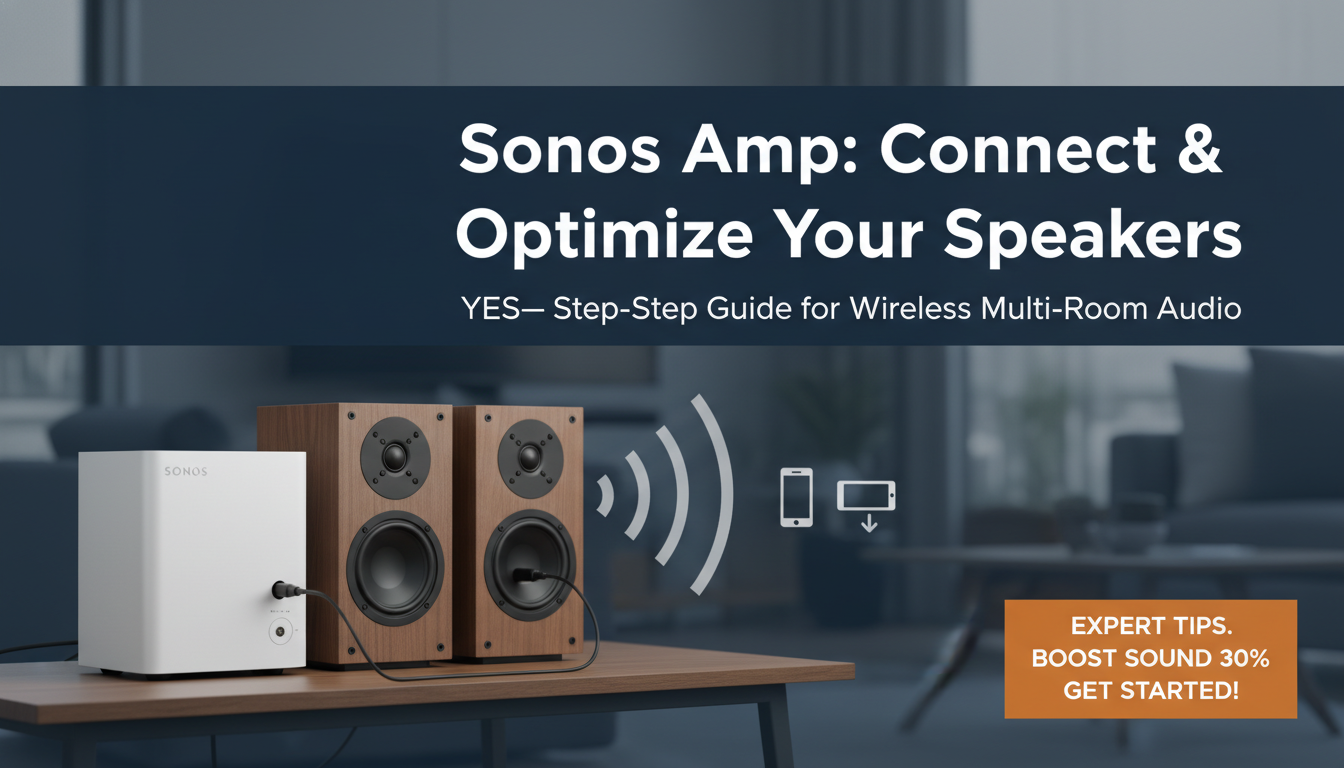 Sonos Amp: Connect & Optimize Your Speakers

YES— Step-Step Guide for Wireless Multi-Room Audio

SONOS

EXPERT TIPS.
BOOST SOUND 30%
GET STARTED!